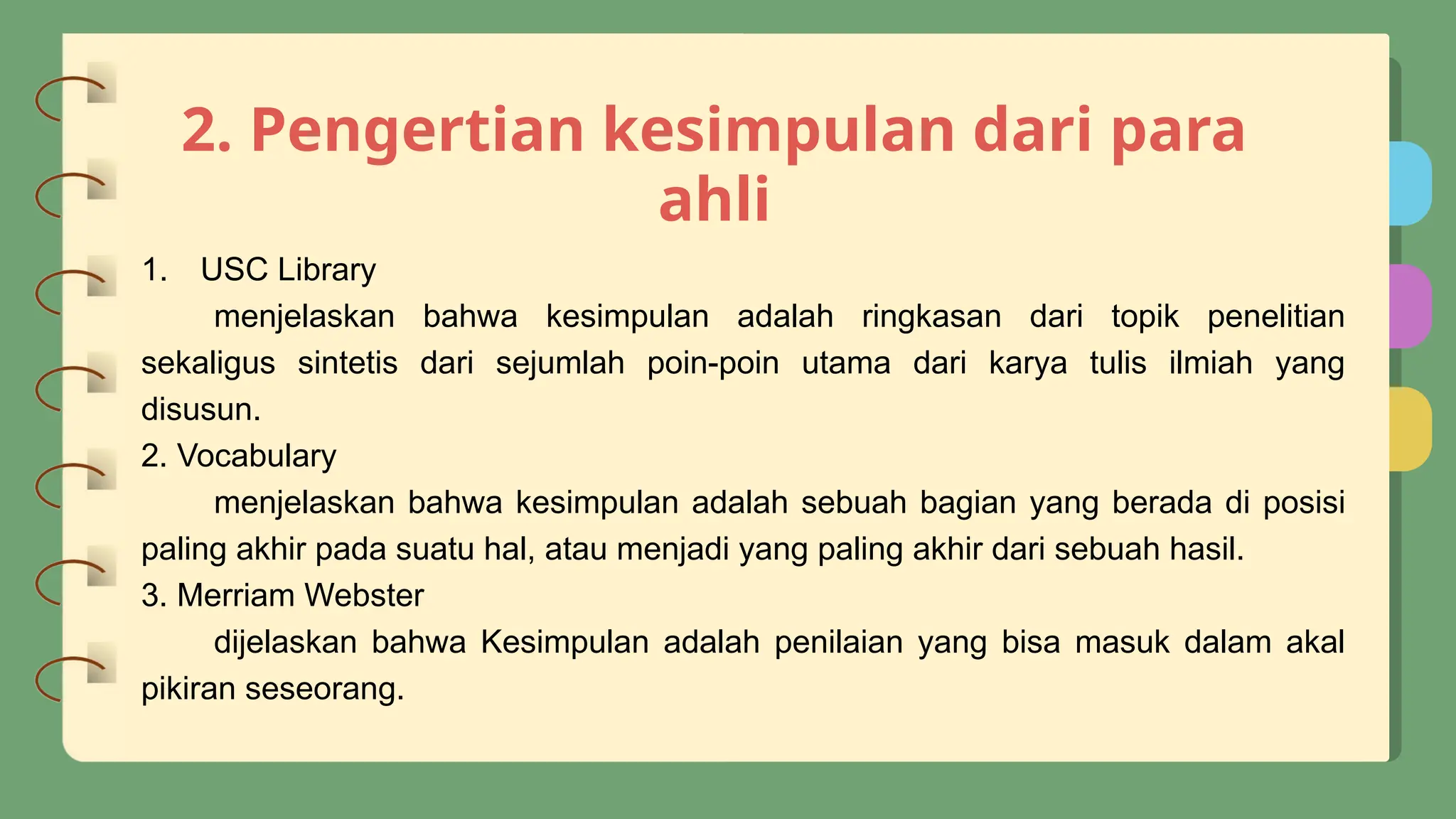 2. Pengertian kesimpulan dari para ahli

1. USC Library

menjelaskan bahwa kesimpulan adalah ringkasan dari topik penelitian sekaligus sintetis dari sejumlah poin-poin utama dari karya tulis ilmiah yang disusun.

2. Vocabulary

menjelaskan bahwa kesimpulan adalah sebuah bagian yang berada di posisi paling akhir pada suatu hal, atau menjadi yang paling akhir dari sebuah hasil.

3. Merriam Webster

dijelaskan bahwa Kesimpulan adalah penilaian yang bisa masuk dalam akal pikiran seseorang.